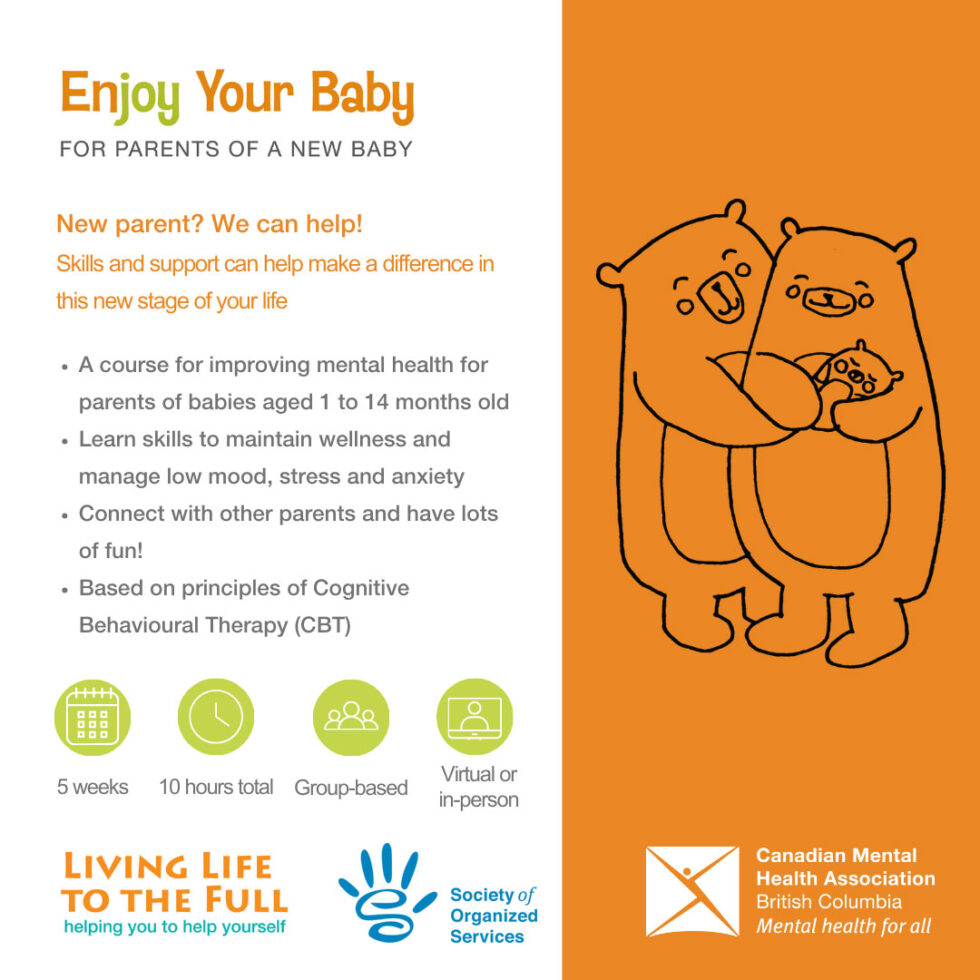 Enjoy Your Baby
FOR PARENTS OF A NEW BABY

New parent? We can help!
Skills and support can help make a difference in this new stage of your life

• A course for improving mental health for parents of babies aged 1 to 14 months old
• Learn skills to maintain wellness and manage low mood, stress and anxiety
• Connect with other parents and have lots of fun!
• Based on principles of Cognitive Behavioural Therapy (CBT)

5 weeks
10 hours total
Group-based
Virtual or in-person

LIVING LIFE TO THE FULL
helping you to help yourself

Society of Organized Services

Canadian Mental Health Association
British Columbia
Mental health for all